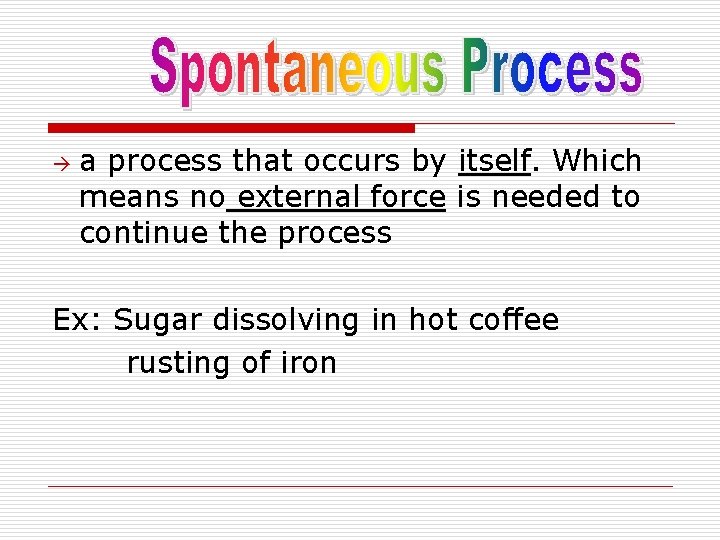 Spontaneous Process

→ a process that occurs by itself. Which means no external force is needed to continue the process

Ex: Sugar dissolving in hot coffee
rusting of iron